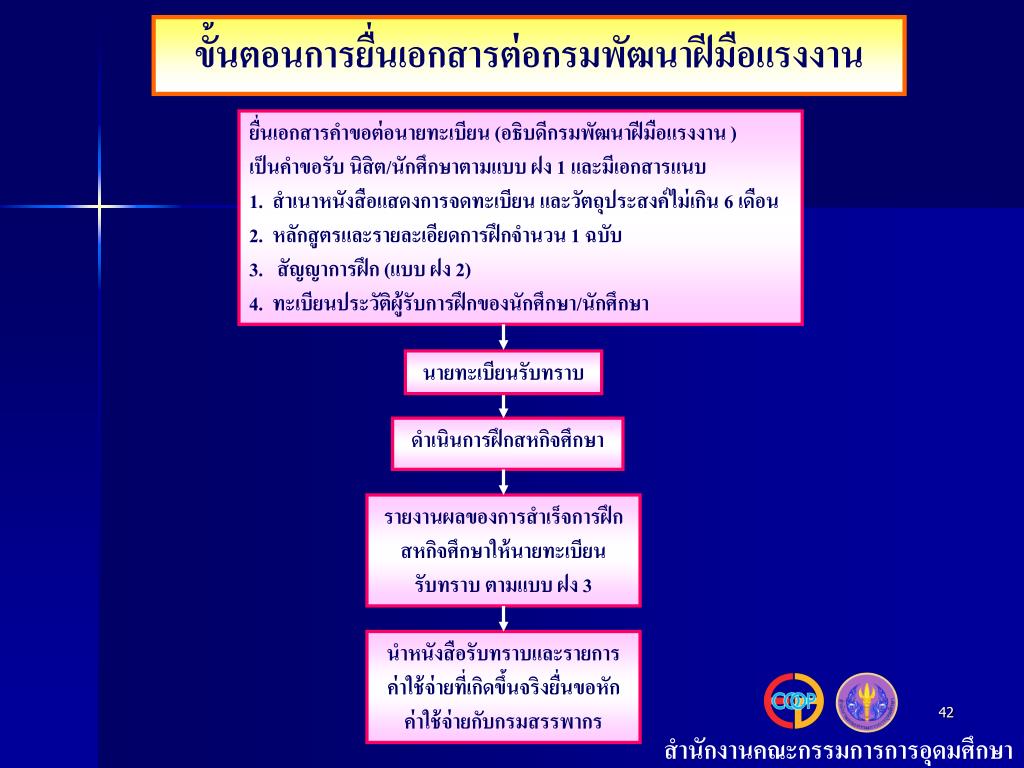 ขั้นตอนการยื่นเอกสารต่อกรมพัฒนาฝีมือแรงงาน

ยื่นเอกสารคำขอต่อนายทะเบียน (อธิบดีกรมพัฒนาฝีมือแรงงาน )
เป็นคำขอรับ นิสิต/นักศึกษาตามแบบ ฝง 1 และมีเอกสารแนบ
1. สำเนาหนังสือแสดงการจดทะเบียน และวัตถุประสงค์ไม่เกิน 6 เดือน
2. หลักสูตรและรายละเอียดการฝึกจำนวน 1 ฉบับ
3. สัญญาการฝึก (แบบ ฝง 2)
4. ทะเบียนประวัติผู้รับการฝึกของนักศึกษา/นักศึกษา

นายทะเบียนรับทราบ

ดำเนินการฝึกสหกิจศึกษา

รายงานผลของการสำเร็จการฝึกสหกิจศึกษาให้นายทะเบียนรับทราบ ตามแบบ ฝง 3

นำหนังสือรับทราบและรายการค่าใช้จ่ายที่เกิดขึ้นจริงยื่นขอหักค่าใช้จ่ายกับกรมสรรพากร

COOP

42

สำนักงานคณะกรรมการการอุดมศึกษา